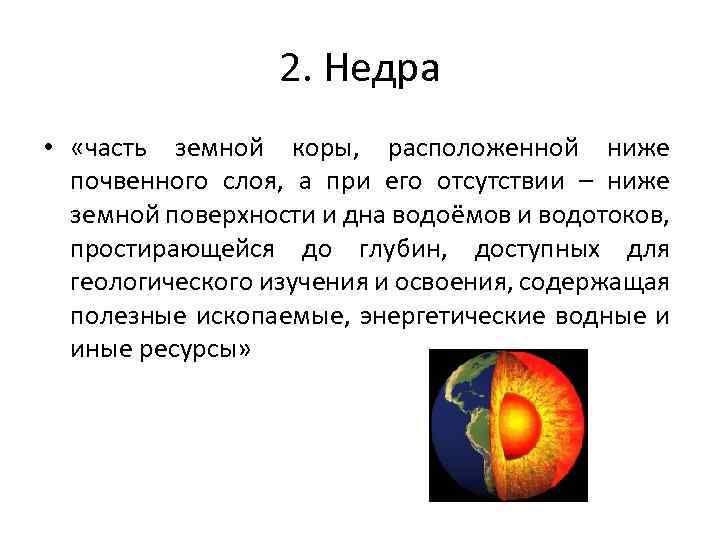 2. Недра

• «часть земной коры, расположенной ниже почвенного слоя, а при его отсутствии – ниже земной поверхности и дна водоёмов и водотоков, простирающейся до глубин, доступных для геологического изучения и освоения, содержащая полезные ископаемые, энергетические водные и иные ресурсы»